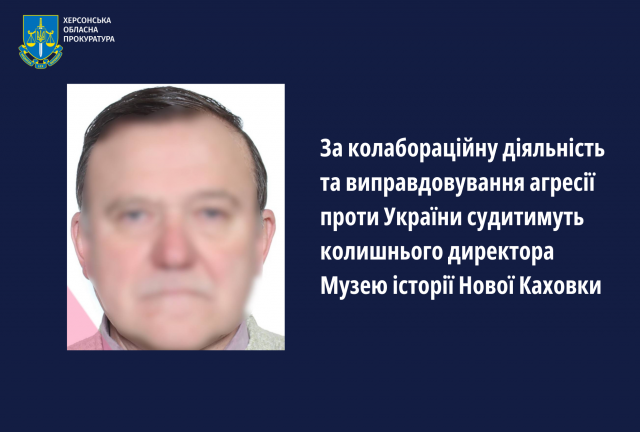 ХЕРСОНСЬКА ОБЛАСНА ПРОКУРАТУРА

За колабораційну діяльність та виправдовування агресії проти України судитимуть колишнього директора Музею історії Нової Каховки